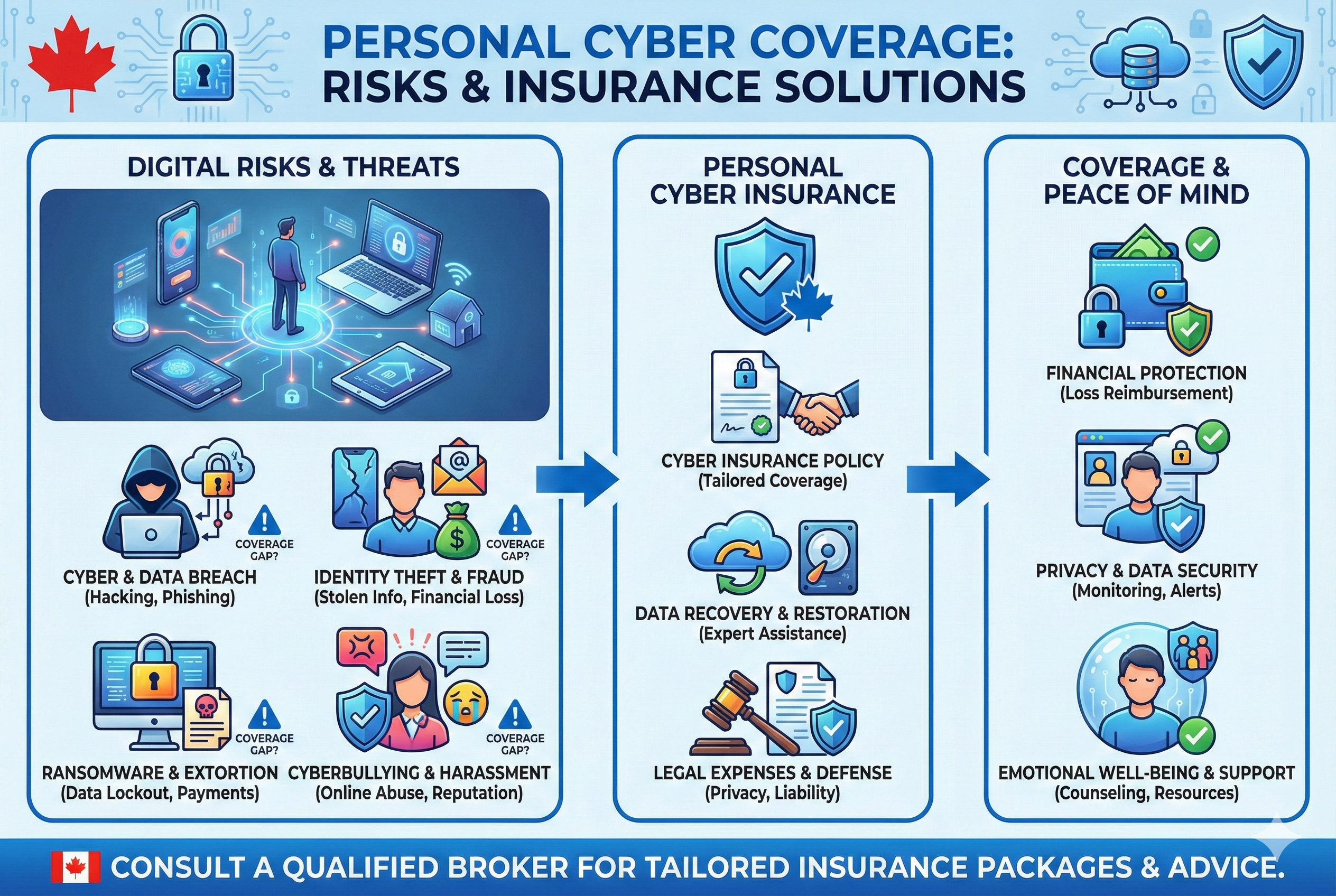 PERSONAL CYBER COVERAGE: RISKS & INSURANCE SOLUTIONS

DIGITAL RISKS & THREATS

COVERAGE GAP?

CYBER & DATA BREACH
(Hacking, Phishing)

COVERAGE GAP?

IDENTITY THEFT & FRAUD
(Stolen Info, Financial Loss)

COVERAGE GAP?

RANSOMWARE & EXTORTION
(Data Lockout, Payments)

COVERAGE GAP?

CYBERBULLYING & HARASSMENT
(Online Abuse, Reputation)

PERSONAL CYBER INSURANCE

CYBER INSURANCE POLICY
(Tailored Coverage)

DATA RECOVERY & RESTORATION
(Expert Assistance)

LEGAL EXPENSES & DEFENSE
(Privacy, Liability)

COVERAGE & PEACE OF MIND

FINANCIAL PROTECTION
(Loss Reimbursement)

PRIVACY & DATA SECURITY
(Monitoring, Alerts)

EMOTIONAL WELL-BEING & SUPPORT
(Counseling, Resources)

CONSULT A QUALIFIED BROKER FOR TAILORED INSURANCE PACKAGES & ADVICE.